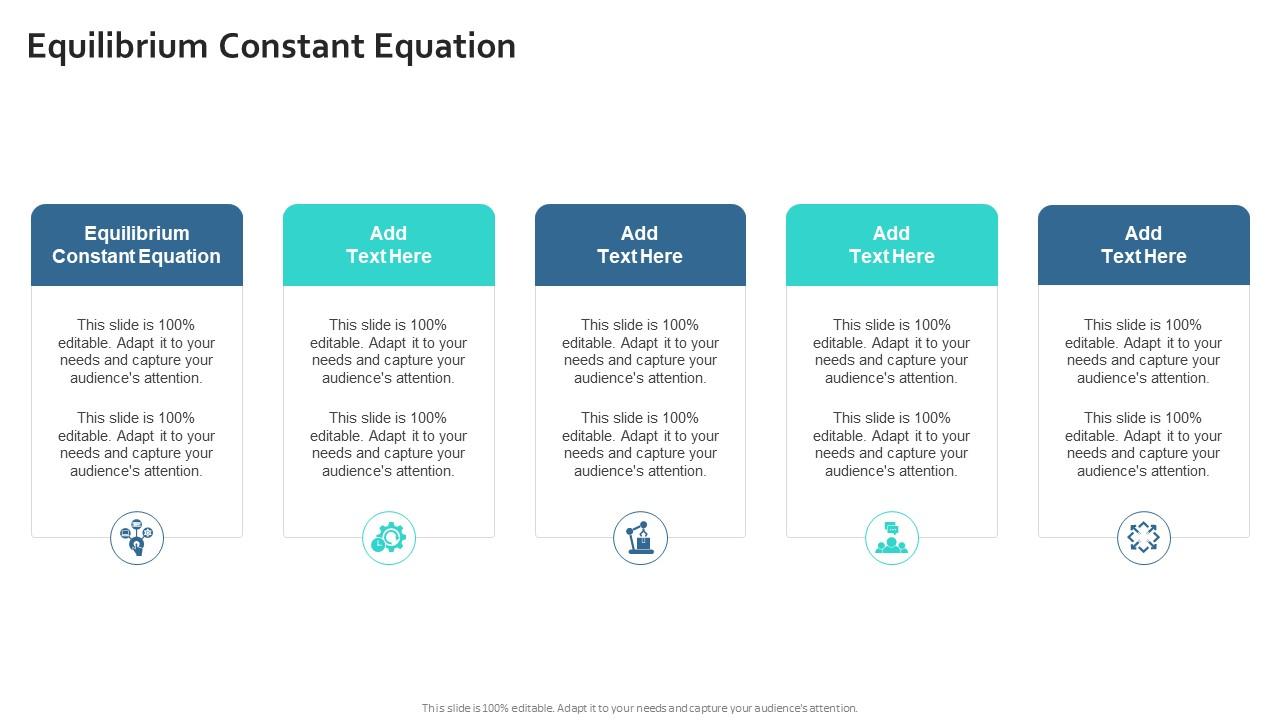 Equilibrium Constant Equation

Equilibrium Constant Equation

This slide is 100% editable. Adapt it to your needs and capture your audience's attention.

This slide is 100% editable. Adapt it to your needs and capture your audience's attention.

Add Text Here

This slide is 100% editable. Adapt it to your needs and capture your audience's attention.

This slide is 100% editable. Adapt it to your needs and capture your audience's attention.

Add Text Here

This slide is 100% editable. Adapt it to your needs and capture your audience's attention.

This slide is 100% editable. Adapt it to your needs and capture your audience's attention.

Add Text Here

This slide is 100% editable. Adapt it to your needs and capture your audience's attention.

This slide is 100% editable. Adapt it to your needs and capture your audience's attention.

Add Text Here

This slide is 100% editable. Adapt it to your needs and capture your audience's attention.

This slide is 100% editable. Adapt it to your needs and capture your audience's attention.

This slide is 100% editable. Adapt it to your needs and capture your audience's attention.